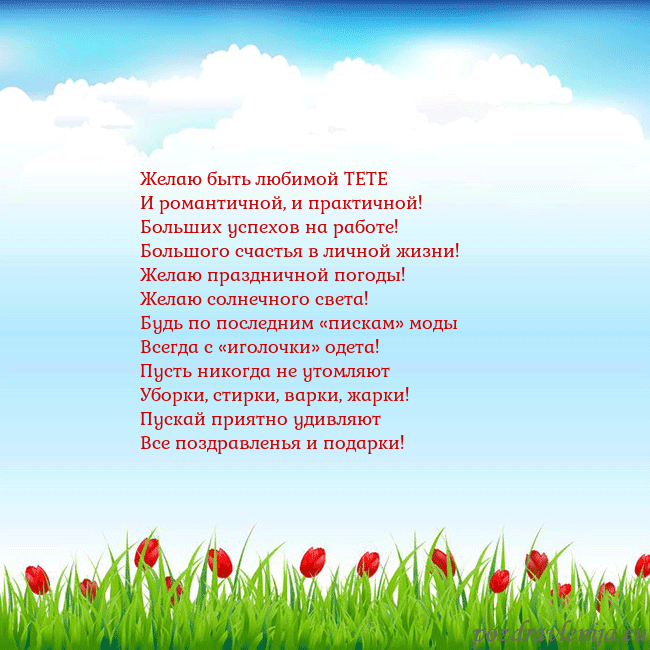 Желаю быть любимой ТЕТЕ
И романтичной, и практичной!
Больших успехов на работе!
Большого счастья в личной жизни!
Желаю праздничной погоды!
Желаю солнечного света!
Будь по последним «пискам» моды
Всегда с «иголочки» одета!
Пусть никогда не утомляют
Уборки, стирки, варки, жарки!
Пускай приятно удивляют
Все поздравленья и подарки!

pozdravlenija.eu